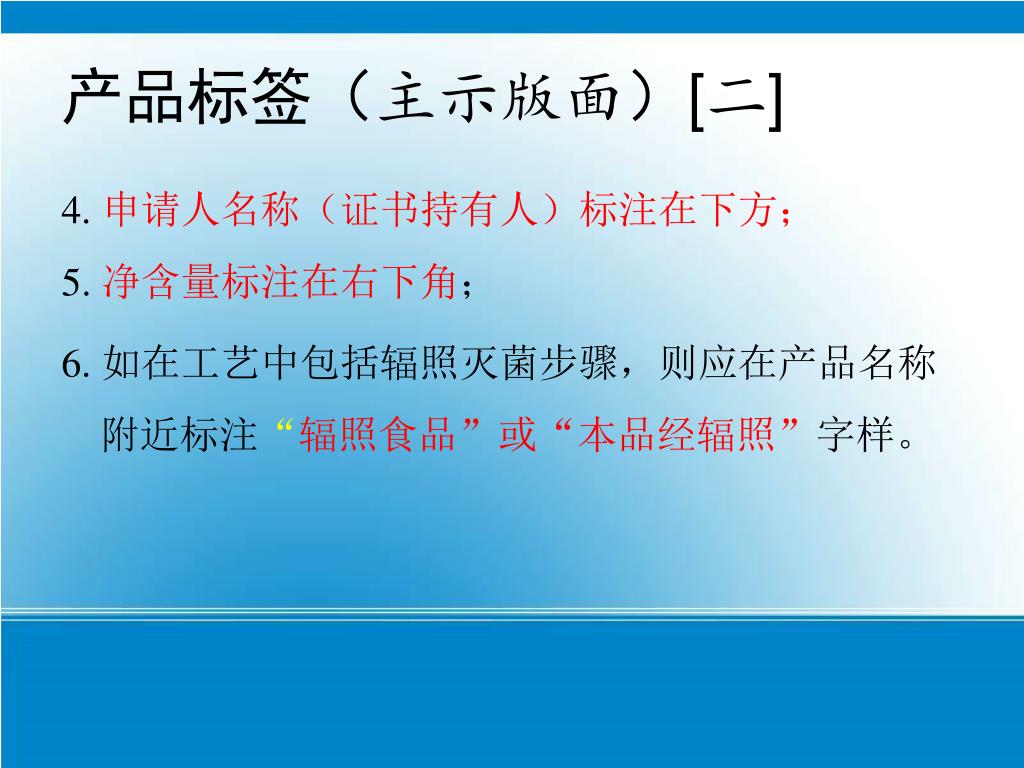 产品标签（主示版面）[二]

4. 申请人名称（证书持有人）标注在下方；

5. 净含量标注在右下角；

6. 如在工艺中包括辐照灭菌步骤，则应在产品名称附近标注“辐照食品”或“本品经辐照”字样。